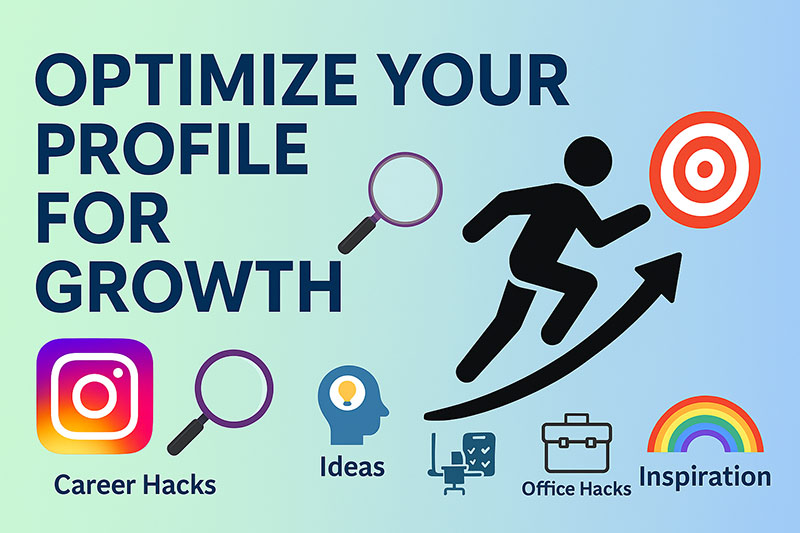 OPTIMIZE YOUR PROFILE FOR GROWTH

Career Hacks

Ideas

Office Hacks

Inspiration